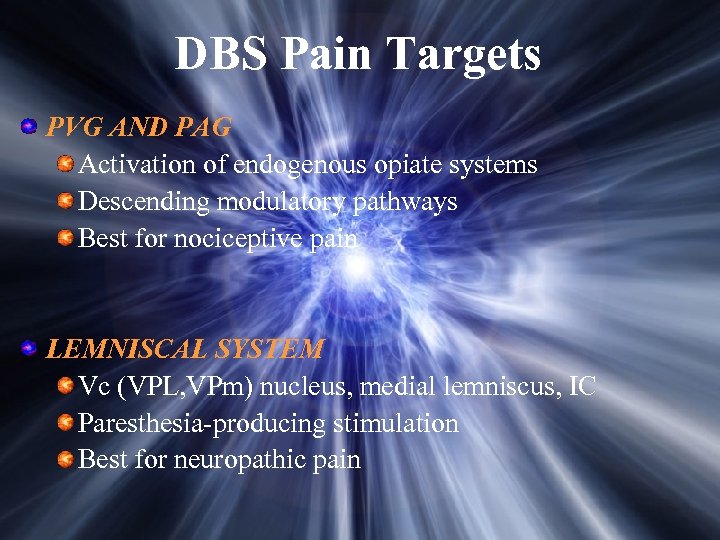 DBS Pain Targets

PVG AND PAG
Activation of endogenous opiate systems
Descending modulatory pathways
Best for nociceptive pain

LEMNISCAL SYSTEM
Vc (VPL,VPm) nucleus, medial lemniscus, IC
Paresthesia-producing stimulation
Best for neuropathic pain